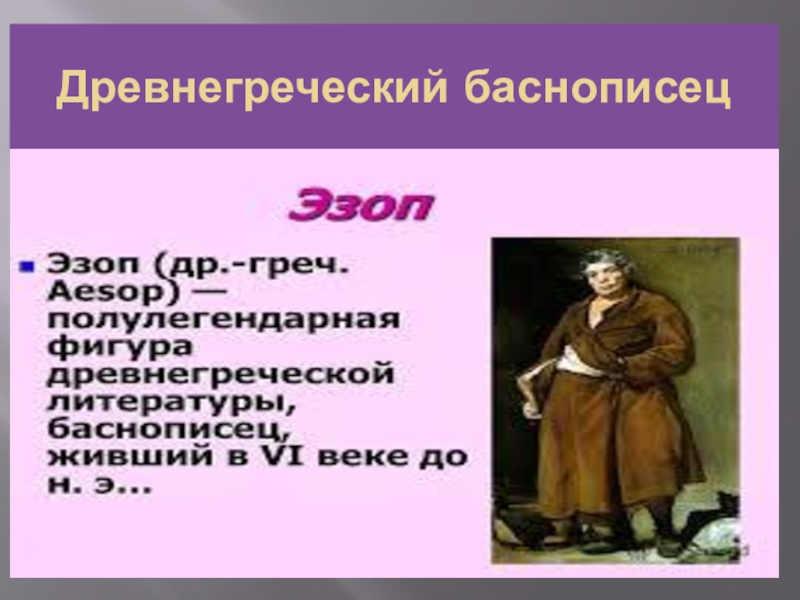 Древнегреческий баснописец

Эзоп

Эзоп (др.-греч. Aesop) — полулегендарная фигура древнегреческой литературы, баснописец, живший в VI веке до н. э...